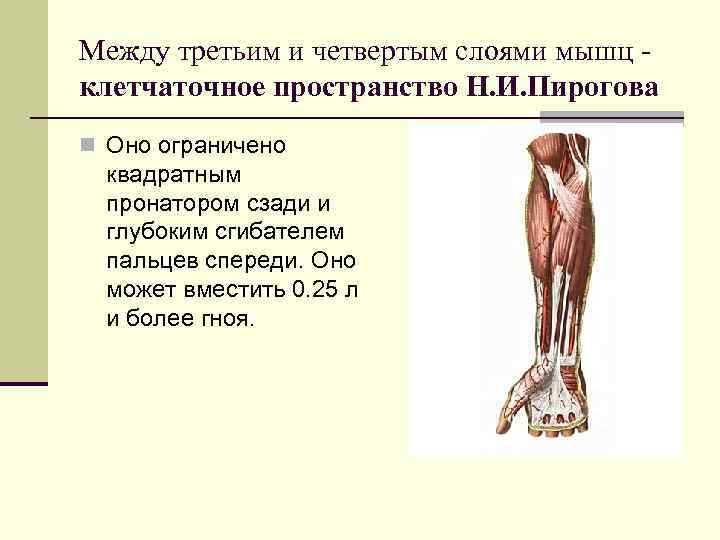 Между третьим и четвертым слоями мышц - клетчаточное пространство Н.И.Пирогова

Оно ограничено квадратным пронатором сзади и глубоким сгибателем пальцев спереди. Оно может вместить 0.25 л и более гноя.